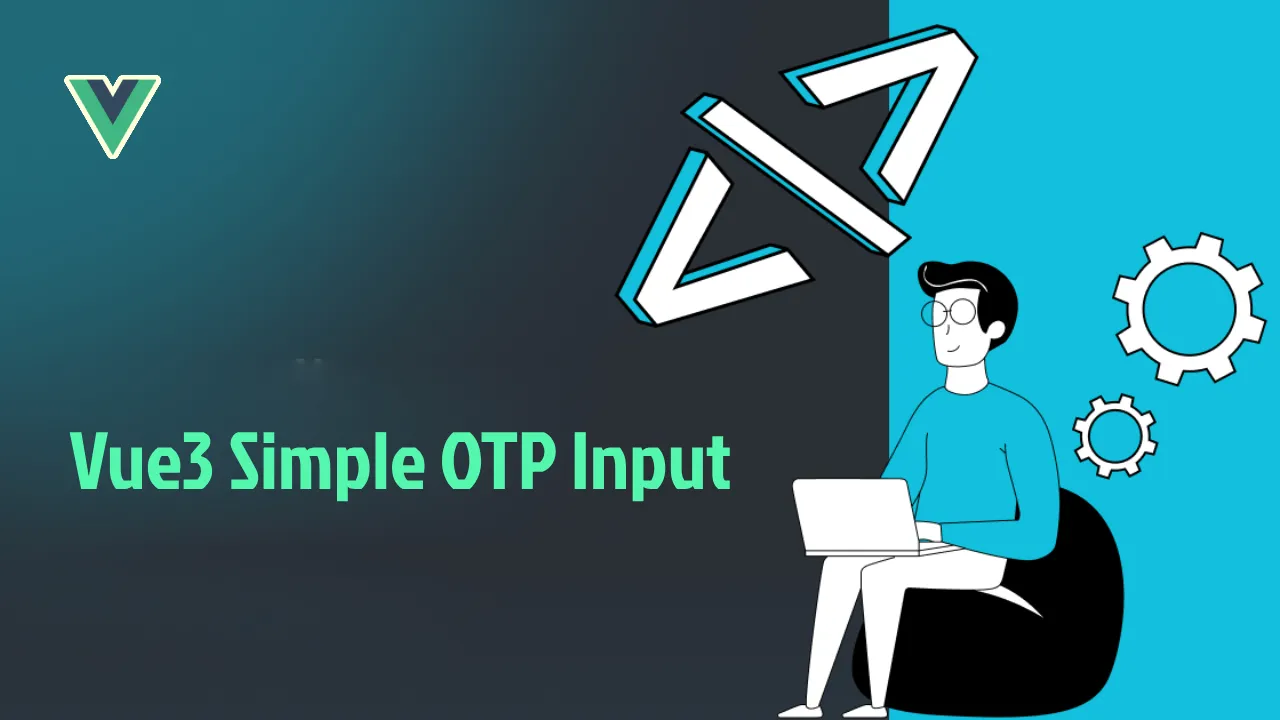 Vue3 Simple OTP Input